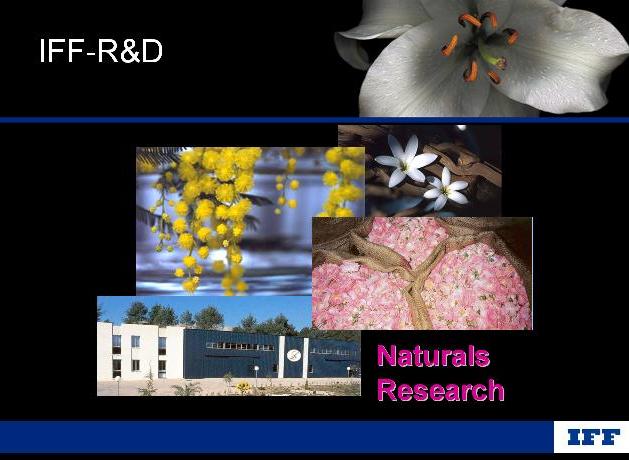 IFF-R&D

Naturals Research

IFF